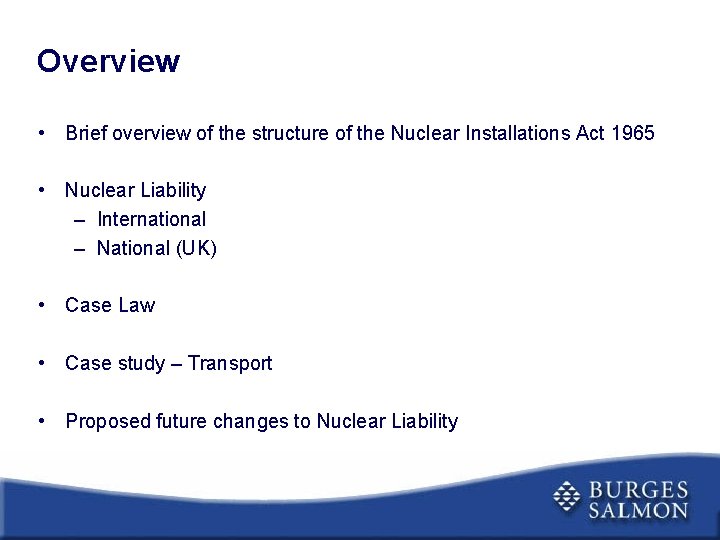 Overview

• Brief overview of the structure of the Nuclear Installations Act 1965

• Nuclear Liability
– International
– National (UK)

• Case Law

• Case study – Transport

• Proposed future changes to Nuclear Liability

BURGES SALMON